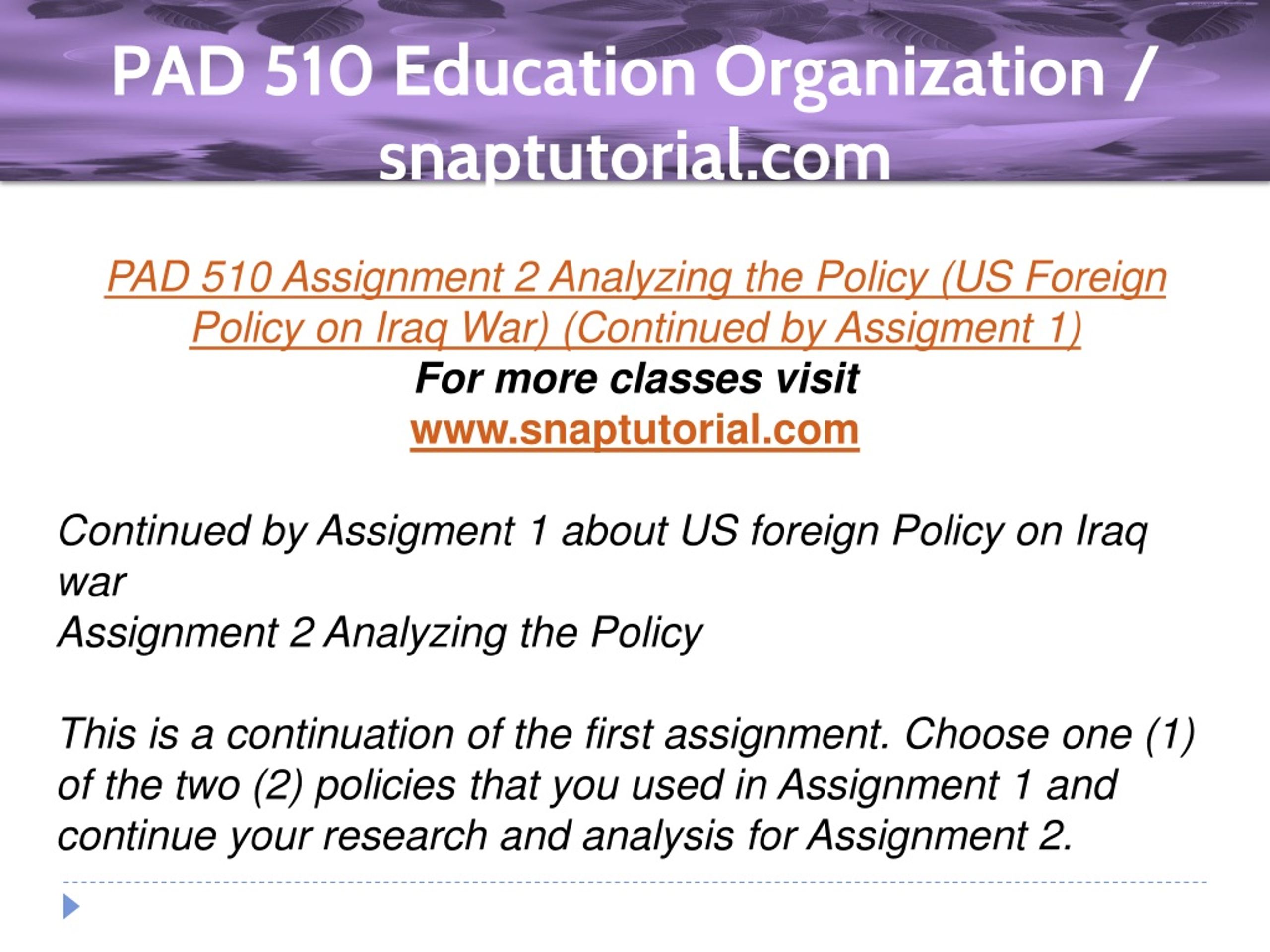 PAD 510 Education Organization / snaptutorial.com

PAD 510 Assignment 2 Analyzing the Policy (US Foreign Policy on Iraq War) (Continued by Assigment 1)
For more classes visit
www.snaptutorial.com

Continued by Assigment 1 about US foreign Policy on Iraq war
Assignment 2 Analyzing the Policy

This is a continuation of the first assignment. Choose one (1) of the two (2) policies that you used in Assignment 1 and continue your research and analysis for Assignment 2.